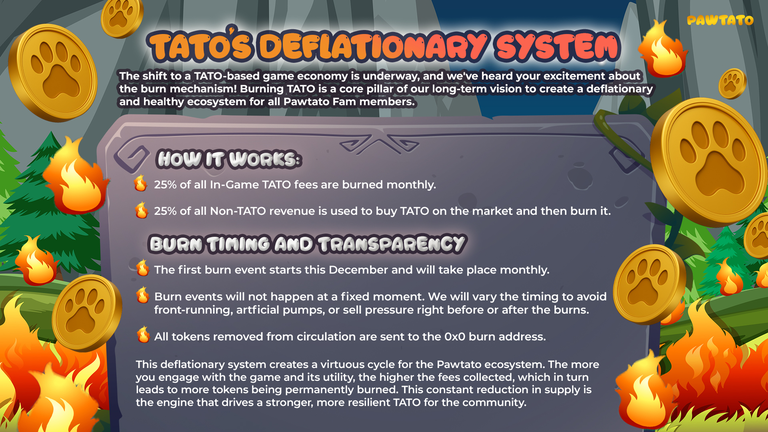 PAWTATO

TATO'S DEFLATIONARY SYSTEM

The shift to a TATO-based game economy is underway, and we've heard your excitement about the burn mechanism! Burning TATO is a core pillar of our long-term vision to create a deflationary and healthy ecosystem for all Pawtato Fam members.

HOW IT WORKS:

25% of all In-Game TATO fees are burned monthly.

25% of all Non-TATO revenue is used to buy TATO on the market and then burn it.

BURN TIMING AND TRANSPARENCY

The first burn event starts this December and will take place monthly.

Burn events will not happen at a fixed moment. We will vary the timing to avoid front-running, artficial pumps, or sell pressure right before or after the burns.

All tokens removed from circulation are sent to the 0x0 burn address.

This deflationary system creates a virtuous cycle for the Pawtato ecosystem. The more you engage with the game and its utility, the higher the fees collected, which in turn leads to more tokens being permanently burned. This constant reduction in supply is the engine that drives a stronger, more resilient TATO for the community.